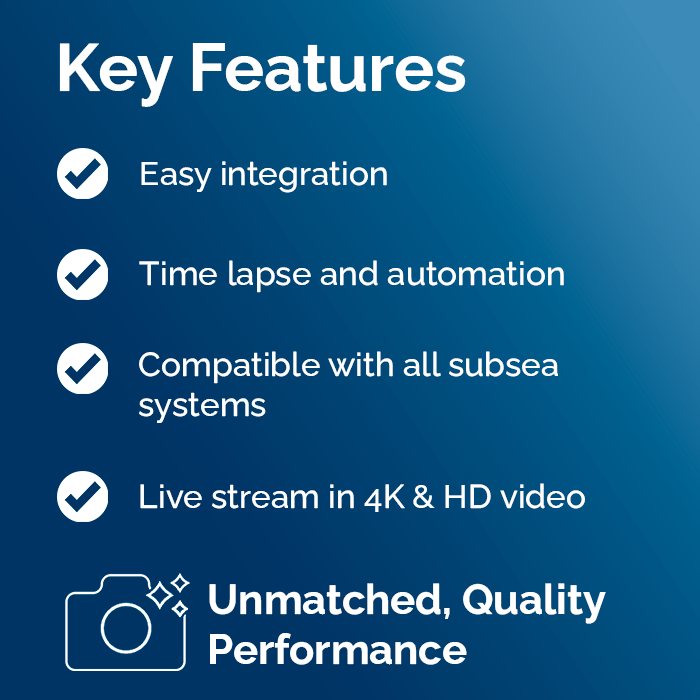 Key Features

Easy integration

Time lapse and automation

Compatible with all subsea systems

Live stream in 4K & HD video

Unmatched, Quality Performance